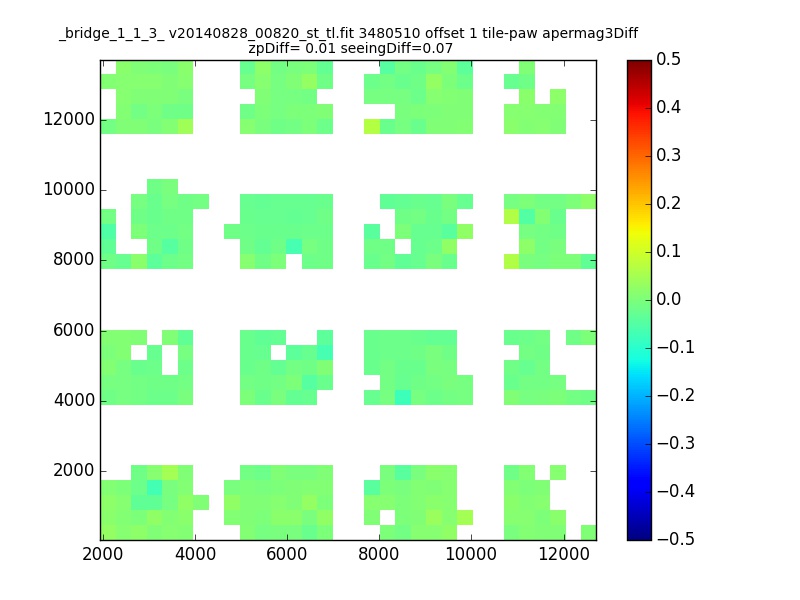 _bridge_1_1_3_ v20140828_00820_st_tl.fit 3480510 offset 1 tile-paw apermag3Diff
zpDiff= 0.01 seeingDiff=0.07

12000
10000
8000
6000
4000
2000

2000 4000 6000 8000 10000 12000

0.5
0.4
0.3
0.2
0.1
0.0
−0.1
−0.2
−0.3
−0.4
−0.5